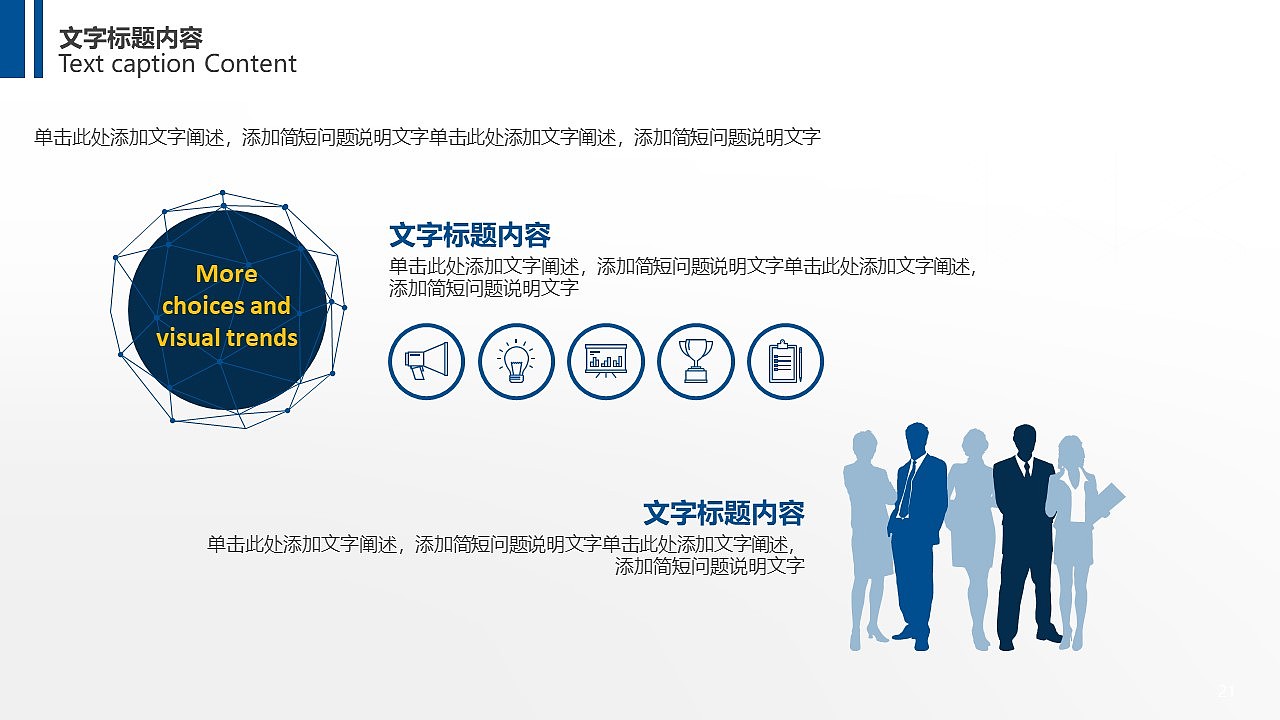 文字标题内容
Text caption Content

单击此处添加文字阐述，添加简短问题说明文字单击此处添加文字阐述，添加简短问题说明文字

More choices and visual trends

文字标题内容
单击此处添加文字阐述，添加简短问题说明文字单击此处添加文字阐述，添加简短问题说明文字

文字标题内容
单击此处添加文字阐述，添加简短问题说明文字单击此处添加文字阐述，添加简短问题说明文字

21